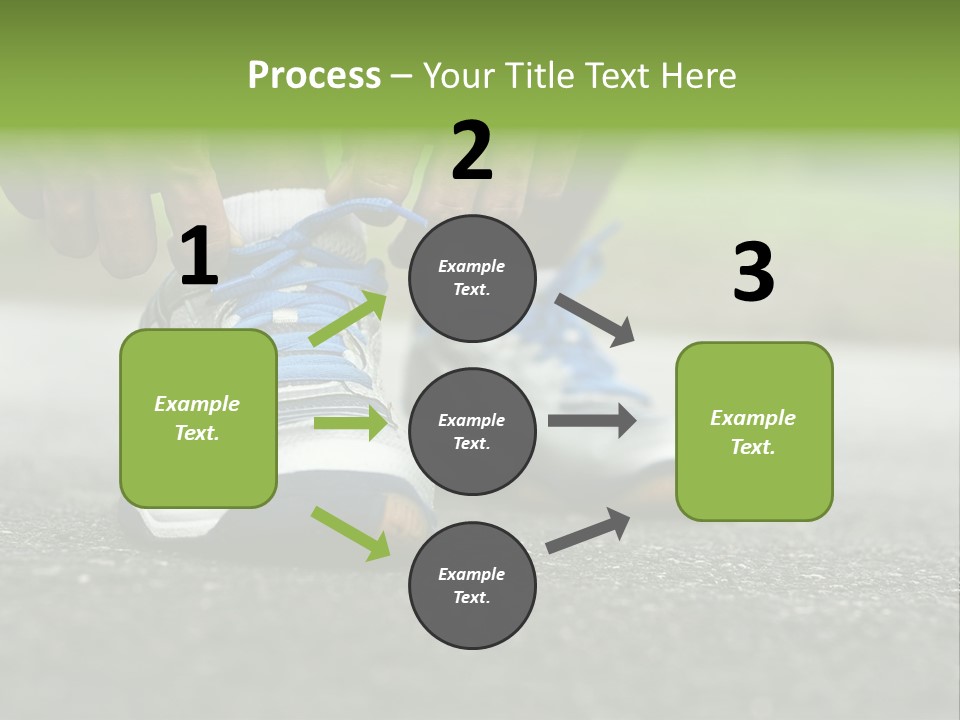 Process – Your Title Text Here

1

Example Text.

2

Example Text.

Example Text.

Example Text.

3

Example Text.